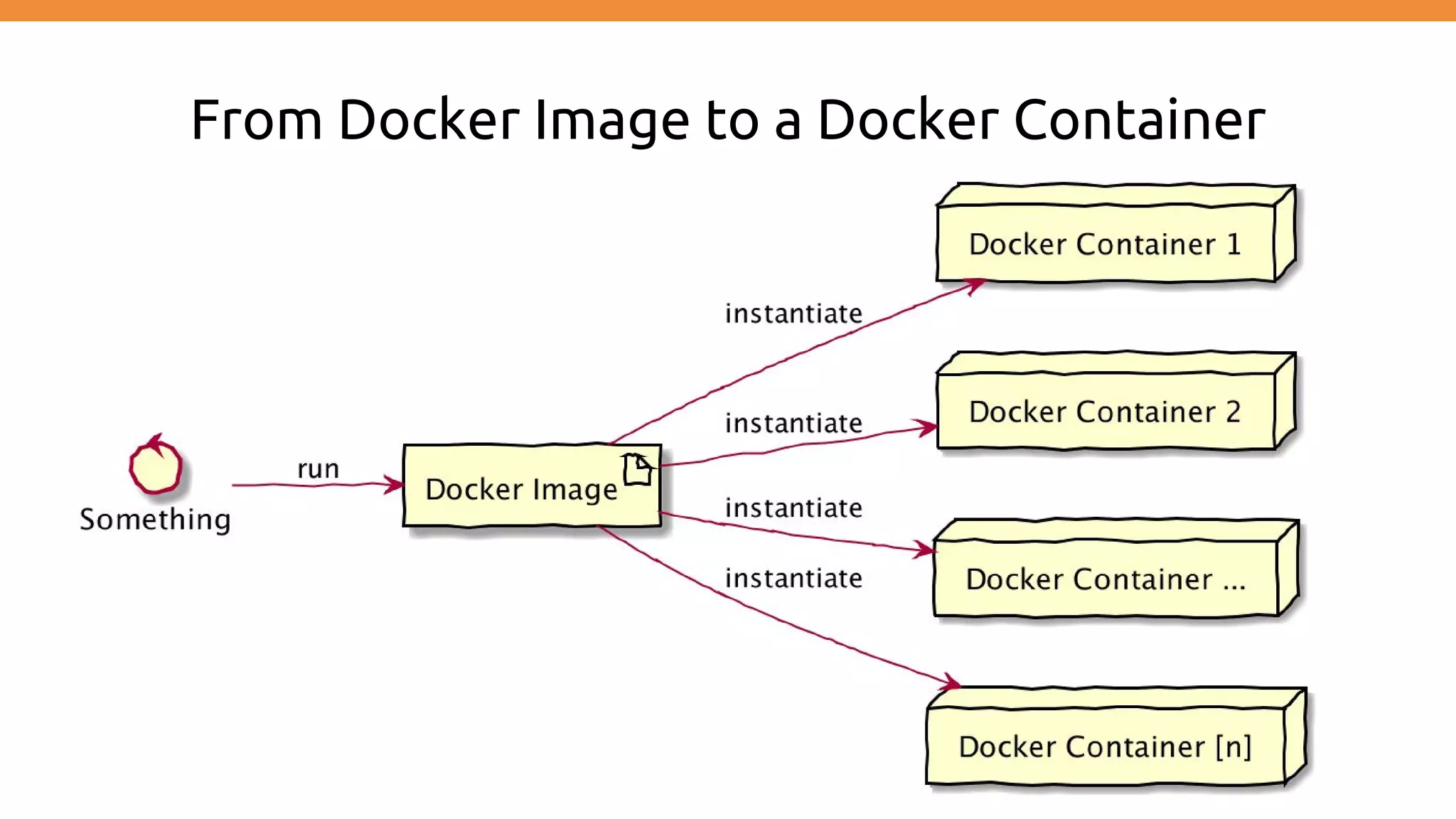 From Docker Image to a Docker Container

Something

run

Docker Image

instantiate

instantiate

instantiate

instantiate

Docker Container 1

Docker Container 2

Docker Container ...

Docker Container [n]